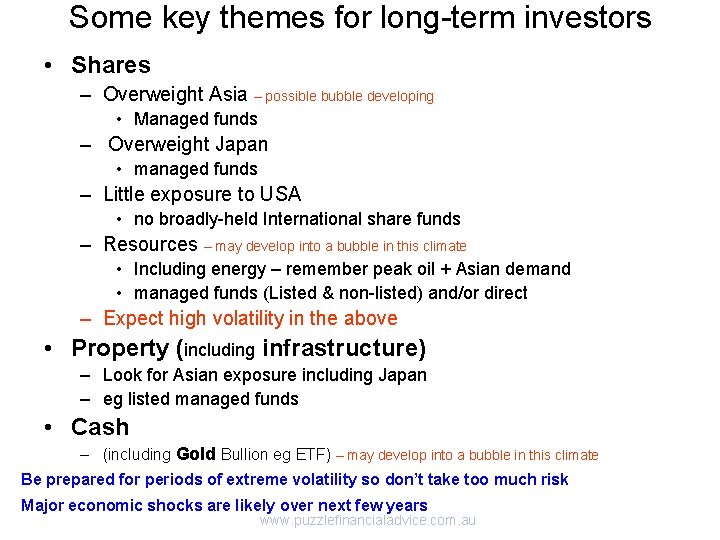 Some key themes for long-term investors

• Shares
– Overweight Asia – possible bubble developing
• Managed funds
– Overweight Japan
• managed funds
– Little exposure to USA
• no broadly-held International share funds
– Resources – may develop into a bubble in this climate
• Including energy – remember peak oil + Asian demand
• managed funds (Listed & non-listed) and/or direct
– Expect high volatility in the above

• Property (including infrastructure)
– Look for Asian exposure including Japan
– eg listed managed funds

• Cash
– (including Gold Bullion eg ETF) – may develop into a bubble in this climate

Be prepared for periods of extreme volatility so don't take too much risk

Major economic shocks are likely over next few years

www.puzzlefinancialadvice.com.au